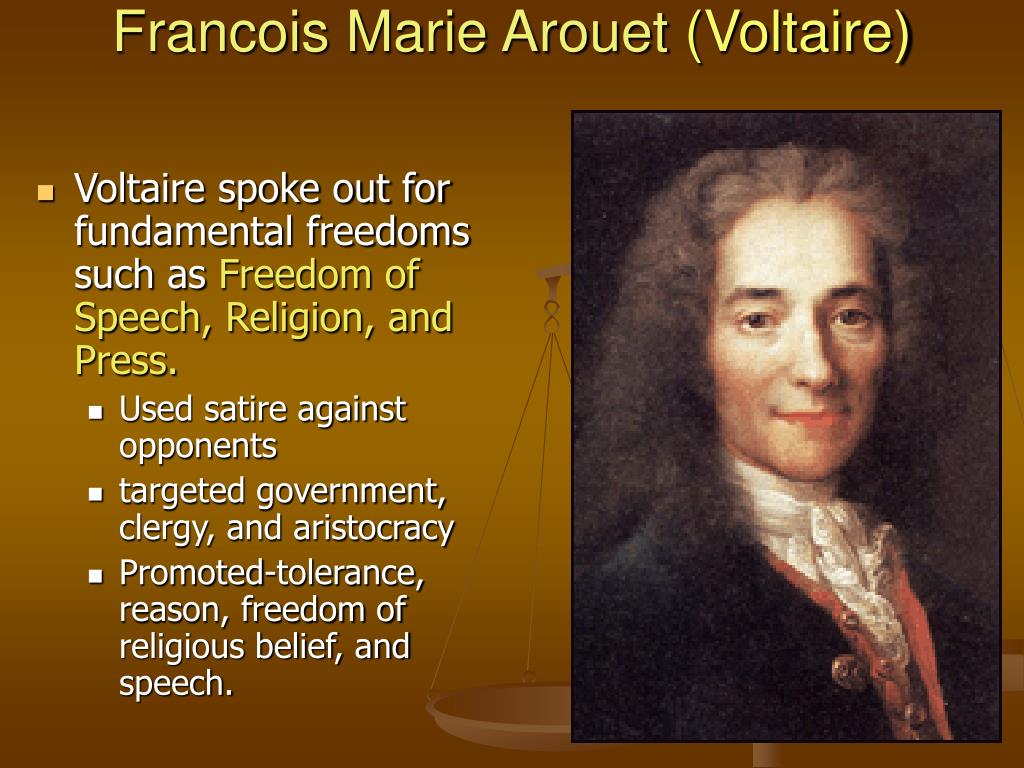 Francois Marie Arouet (Voltaire)

- Voltaire spoke out for fundamental freedoms such as Freedom of Speech, Religion, and Press.
  - Used satire against opponents
  - targeted government, clergy, and aristocracy
  - Promoted-tolerance, reason, freedom of religious belief, and speech.